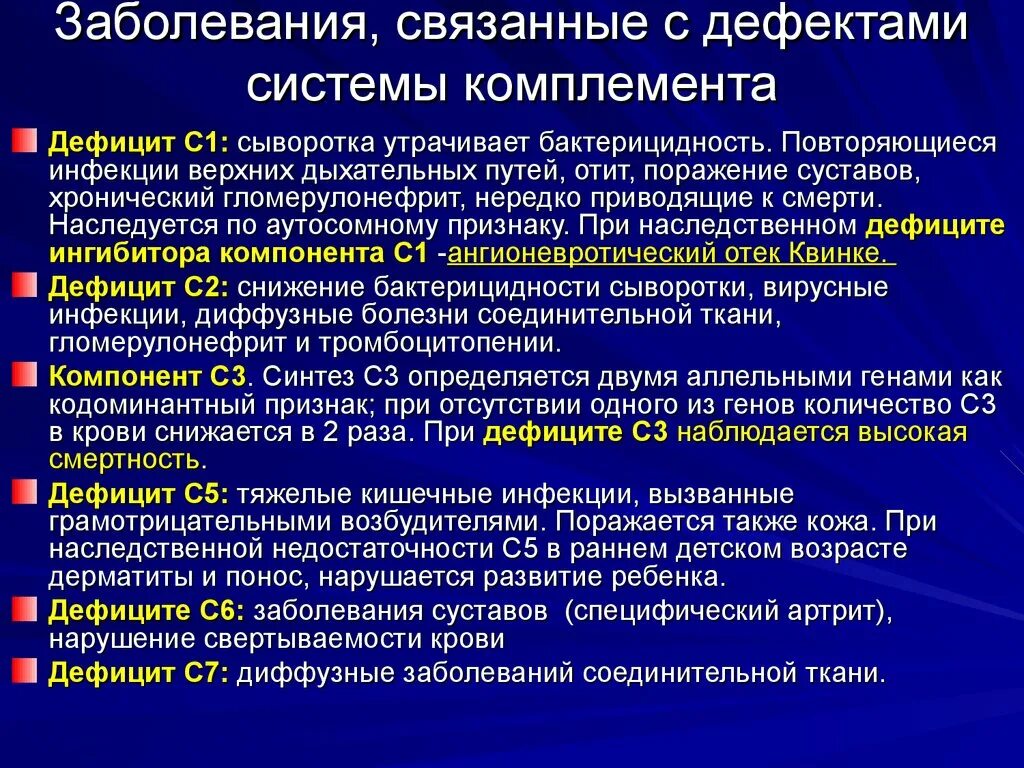 Заболевания, связанные с дефектами системы комплемента

Дефицит С1: сыворотка утрачивает бактерицидность. Повторяющиеся инфекции верхних дыхательных путей, отит, поражение суставов, хронический гломерулонефрит, нередко приводящие к смерти. Наследуется по аутосомному признаку. При наследственном дефиците ингибитора компонента С1 -ангионевротический отек Квинке.

Дефицит С2: снижение бактерицидности сыворотки, вирусные инфекции, диффузные болезни соединительной ткани, гломерулонефрит и тромбоцитопении.

Компонент С3. Синтез С3 определяется двумя аллельными генами как кодоминантный признак; при отсутствии одного из генов количество С3 в крови снижается в 2 раза. При дефиците С3 наблюдается высокая смертность.

Дефицит С5: тяжелые кишечные инфекции, вызванные грамотрицательными возбудителями. Поражается также кожа. При наследственной недостаточности С5 в раннем детском возрасте дерматиты и понос, нарушается развитие ребенка.

Дефиците С6: заболевания суставов (специфический артрит), нарушение свертываемости крови

Дефицит С7: диффузные заболеваний соединительной ткани.